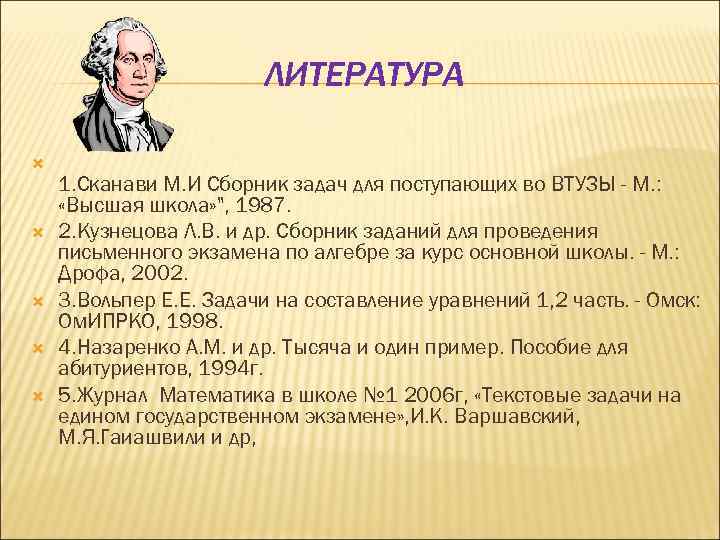 ЛИТЕРАТУРА

1.Сканави М.И Сборник задач для поступающих во ВТУЗЫ - М.: «Высшая школа»", 1987.

2.Кузнецова Л.В. и др. Сборник заданий для проведения письменного экзамена по алгебре за курс основной школы. - М.: Дрофа, 2002.

3.Вольпер Е.Е. Задачи на составление уравнений 1,2 часть. - Омск: ОмИПРКО, 1998.

4.Назаренко А.М. и др. Тысяча и один пример. Пособие для абитуриентов, 1994г.

5.Журнал Математика в школе №1 2006г, «Текстовые задачи на едином государственном экзамене»,И.К. Варшавский, М.Я.Гаиашвили и др,